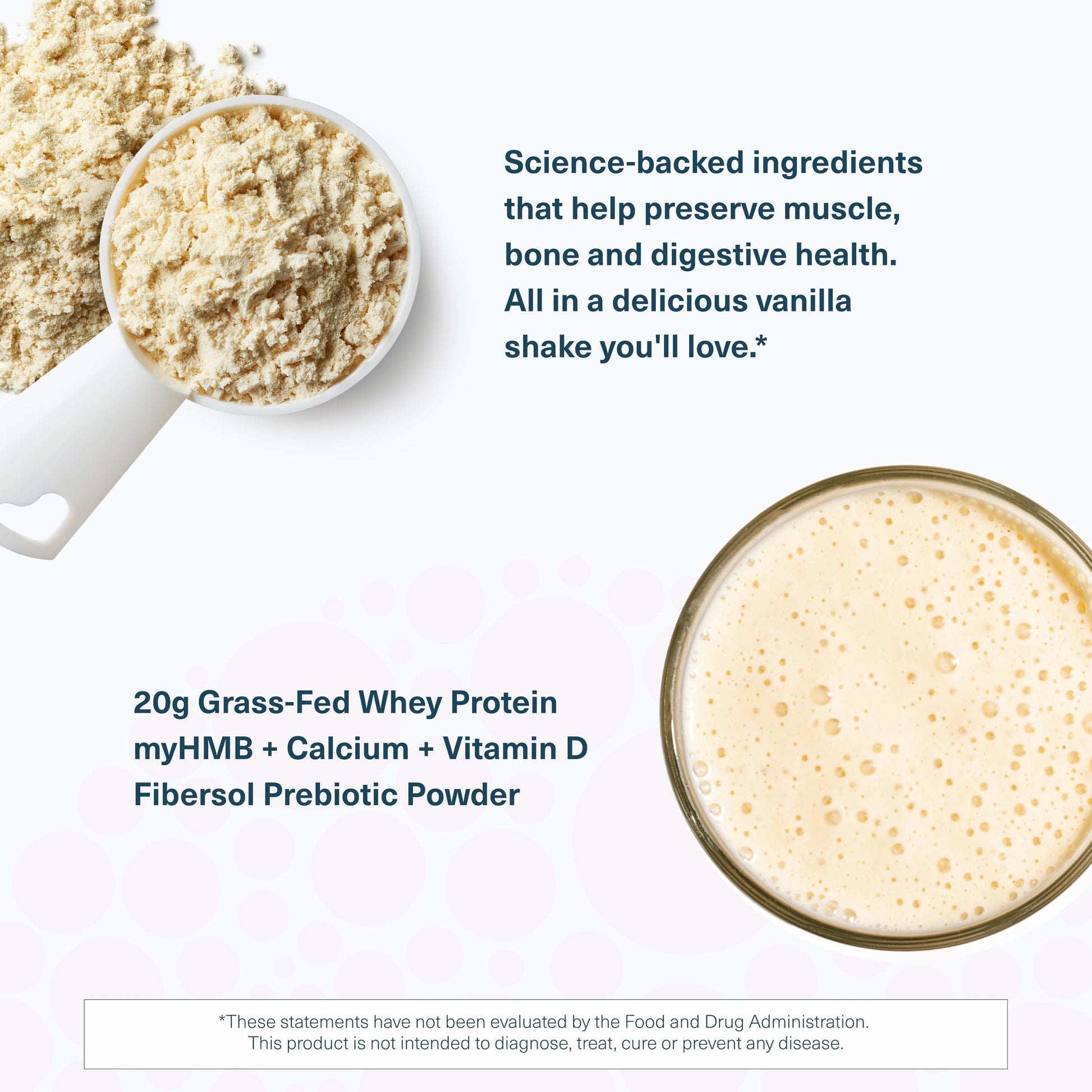 Science-backed ingredients that help preserve muscle, bone and digestive health. All in a delicious vanilla shake you'll love.*

20g Grass-Fed Whey Protein
myHMB + Calcium + Vitamin D
Fibersol Prebiotic Powder

*These statements have not been evaluated by the Food and Drug Administration. This product is not intended to diagnose, treat, cure or prevent any disease.